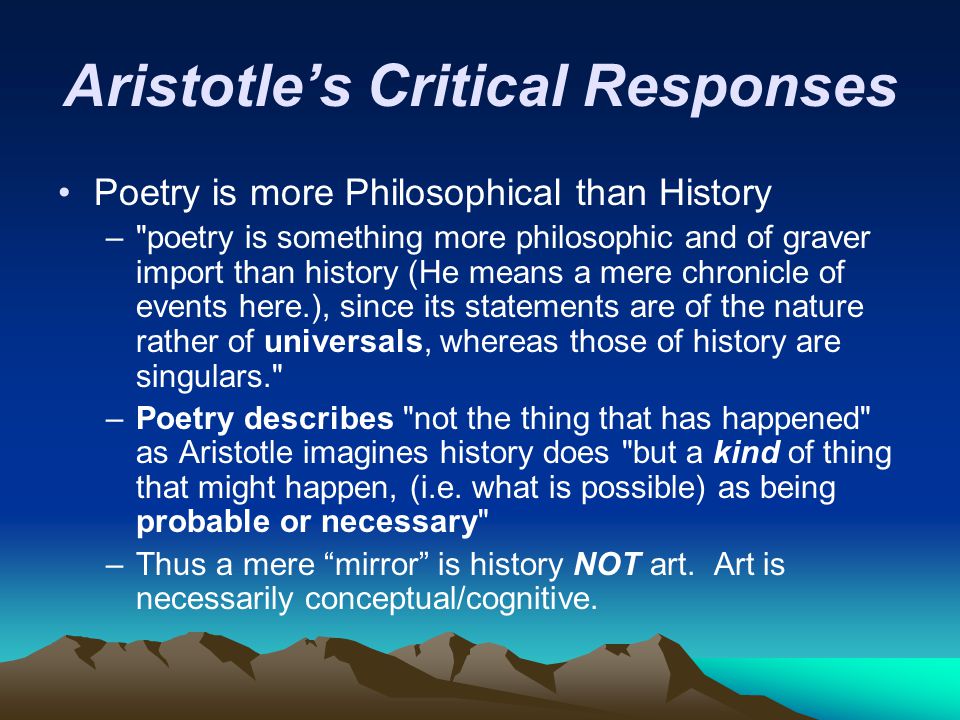 Aristotle’s Critical Responses

• Poetry is more Philosophical than History
– "poetry is something more philosophic and of graver import than history (He means a mere chronicle of events here.), since its statements are of the nature rather of universals, whereas those of history are singulars."
– Poetry describes "not the thing that has happened" as Aristotle imagines history does "but a kind of thing that might happen, (i.e. what is possible) as being probable or necessary"
– Thus a mere “mirror” is history NOT art. Art is necessarily conceptual/cognitive.